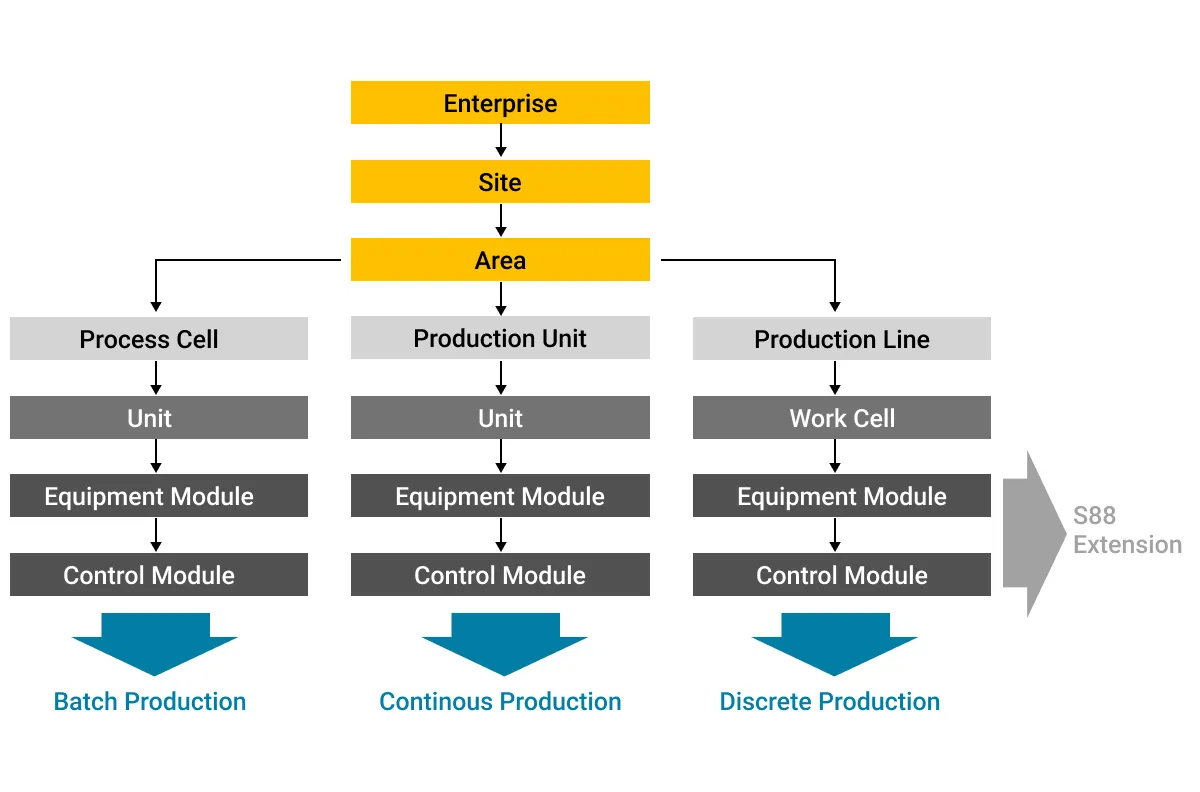 Enterprise

Site

Area

Process Cell

Unit

Equipment Module

Control Module

Batch Production

Production Unit

Unit

Equipment Module

Control Module

Continous Production

Production Line

Work Cell

Equipment Module

Control Module

Discrete Production

S88 Extension